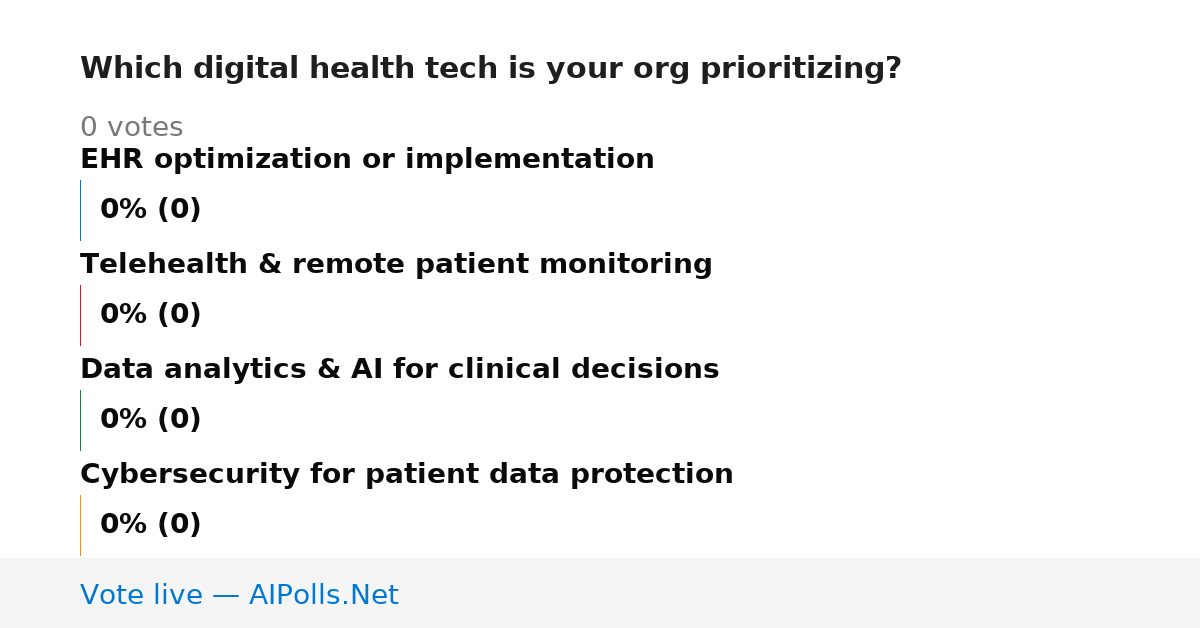 Which digital health tech is your org prioritizing?

0 votes

EHR optimization or implementation

0% (0)

Telehealth & remote patient monitoring

0% (0)

Data analytics & AI for clinical decisions

0% (0)

Cybersecurity for patient data protection

0% (0)

Vote live — AIPolls.Net